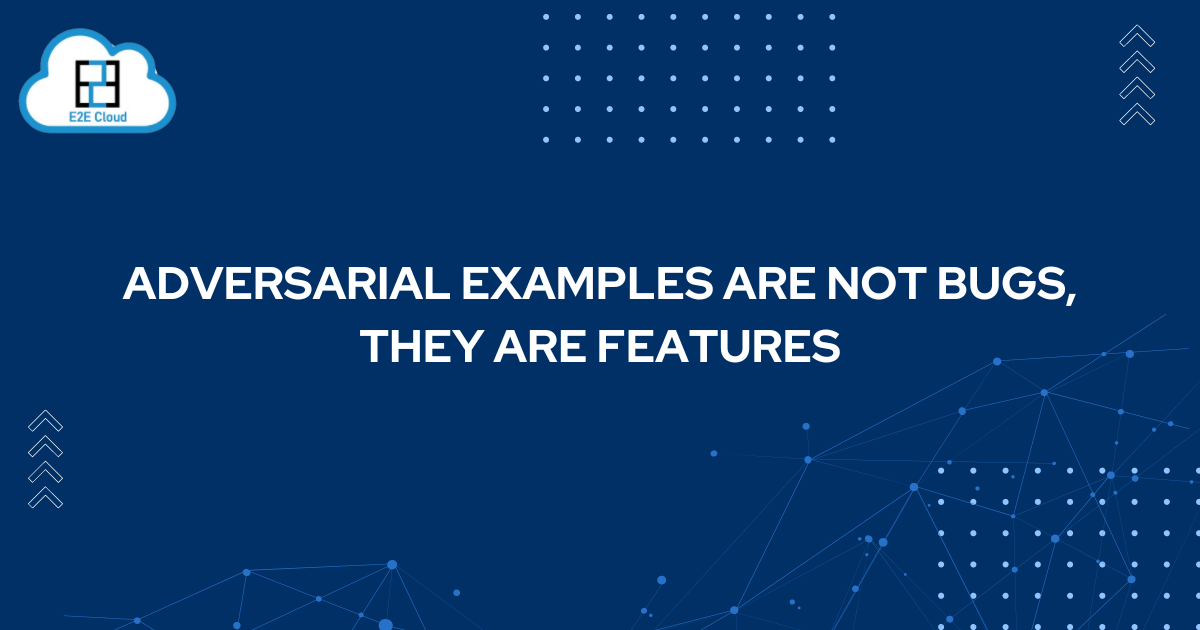 E2E Cloud

ADVERSARIAL EXAMPLES ARE NOT BUGS, THEY ARE FEATURES